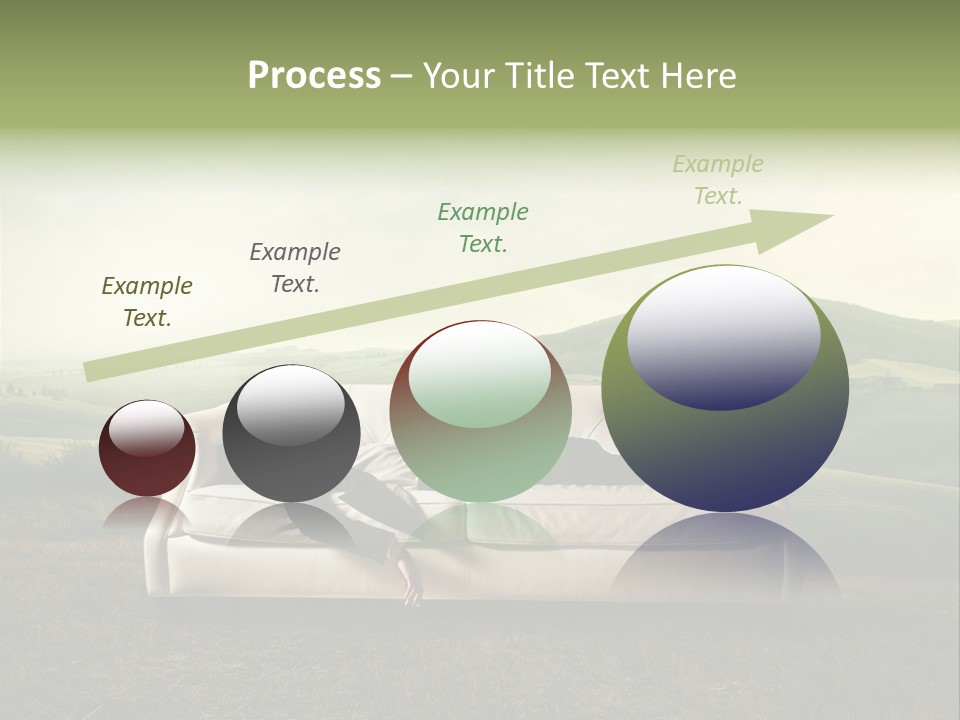 Process – Your Title Text Here

Example Text.

Example Text.

Example Text.

Example Text.